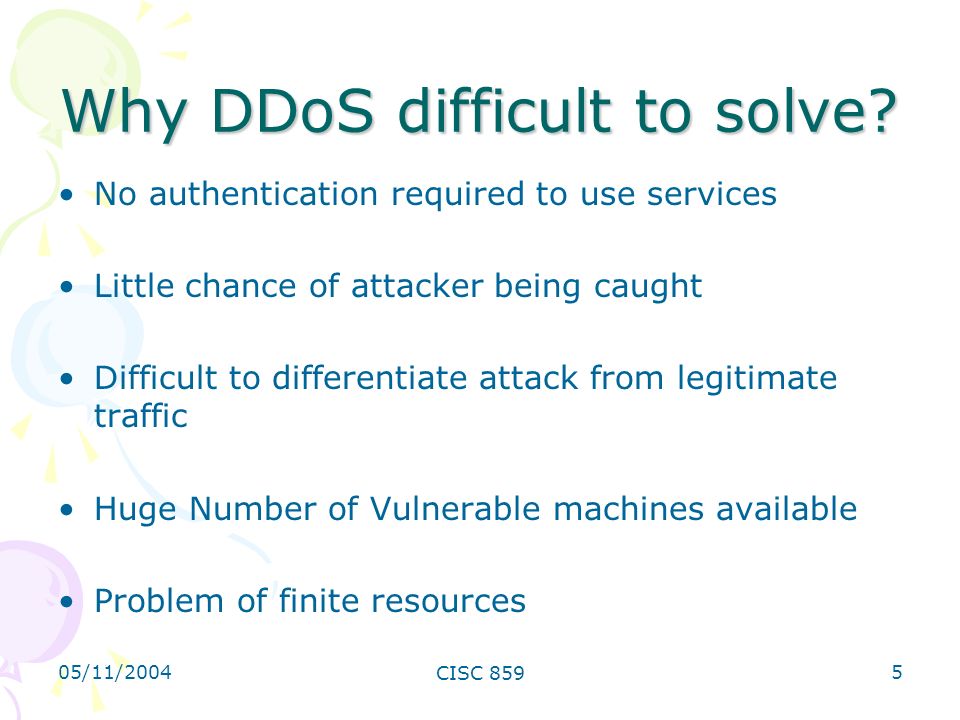 Why DDoS difficult to solve?

• No authentication required to use services

• Little chance of attacker being caught

• Difficult to differentiate attack from legitimate traffic

• Huge Number of Vulnerable machines available

• Problem of finite resources

05/11/2004

CISC 859

5